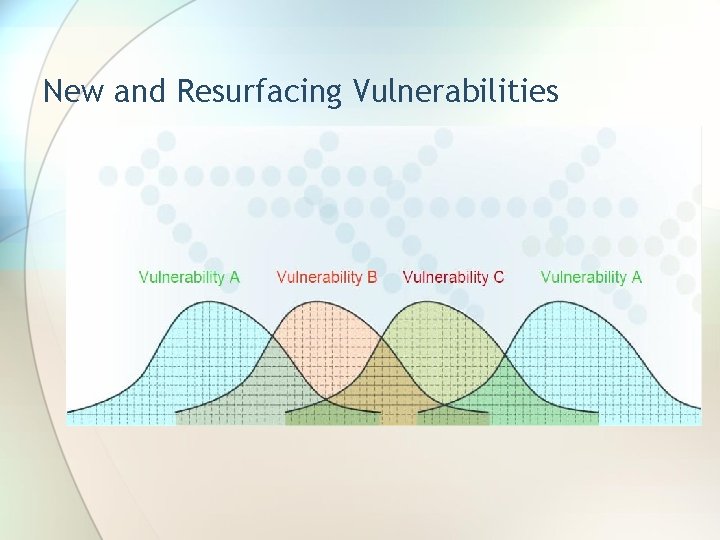 New and Resurfacing Vulnerabilities

Vulnerability A Vulnerability B Vulnerability C Vulnerability A